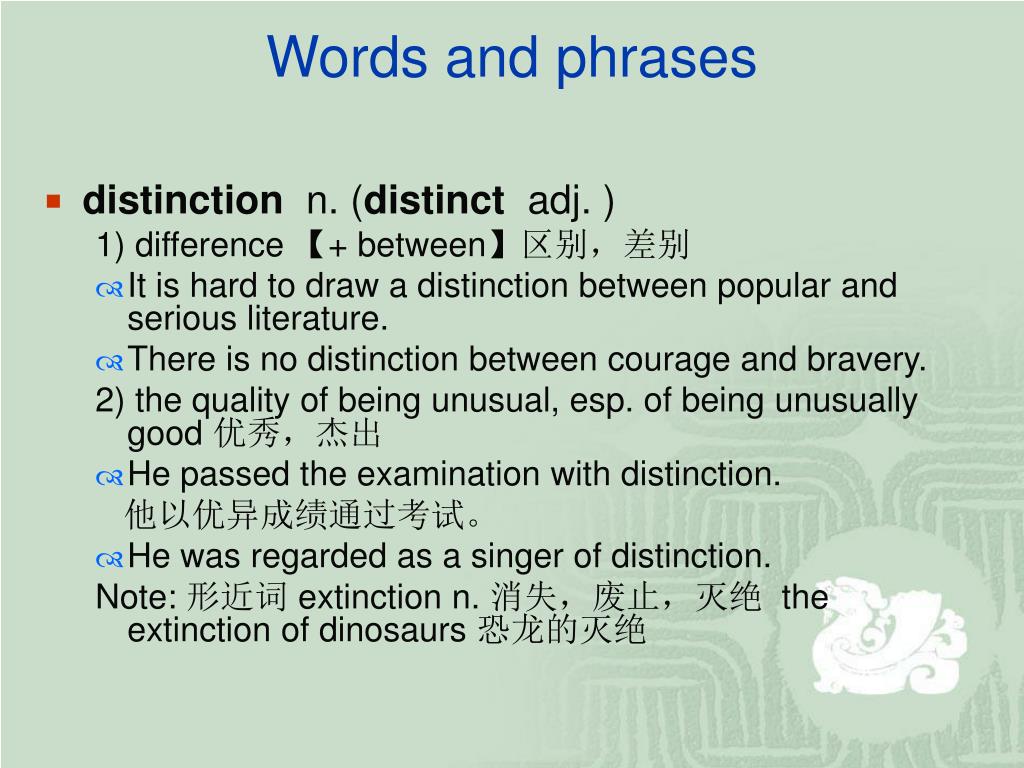 Words and phrases

distinction n. (distinct adj. )

1) difference 【+ between】区别，差别

It is hard to draw a distinction between popular and serious literature.

There is no distinction between courage and bravery.

2) the quality of being unusual, esp. of being unusually good 优秀，杰出

He passed the examination with distinction.
他以优异成绩通过考试。

He was regarded as a singer of distinction.

Note: 形近词 extinction n. 消失，废止，灭绝 the extinction of dinosaurs 恐龙的灭绝